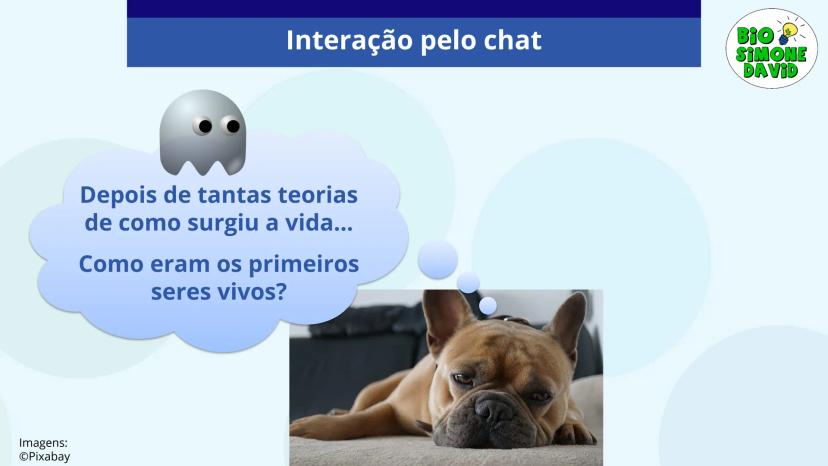 Interação pelo chat

BIO SIMONE DAVID

Depois de tantas teorias de como surgiu a vida...

Como eram os primeiros seres vivos?

Imagens: ©Pixabay